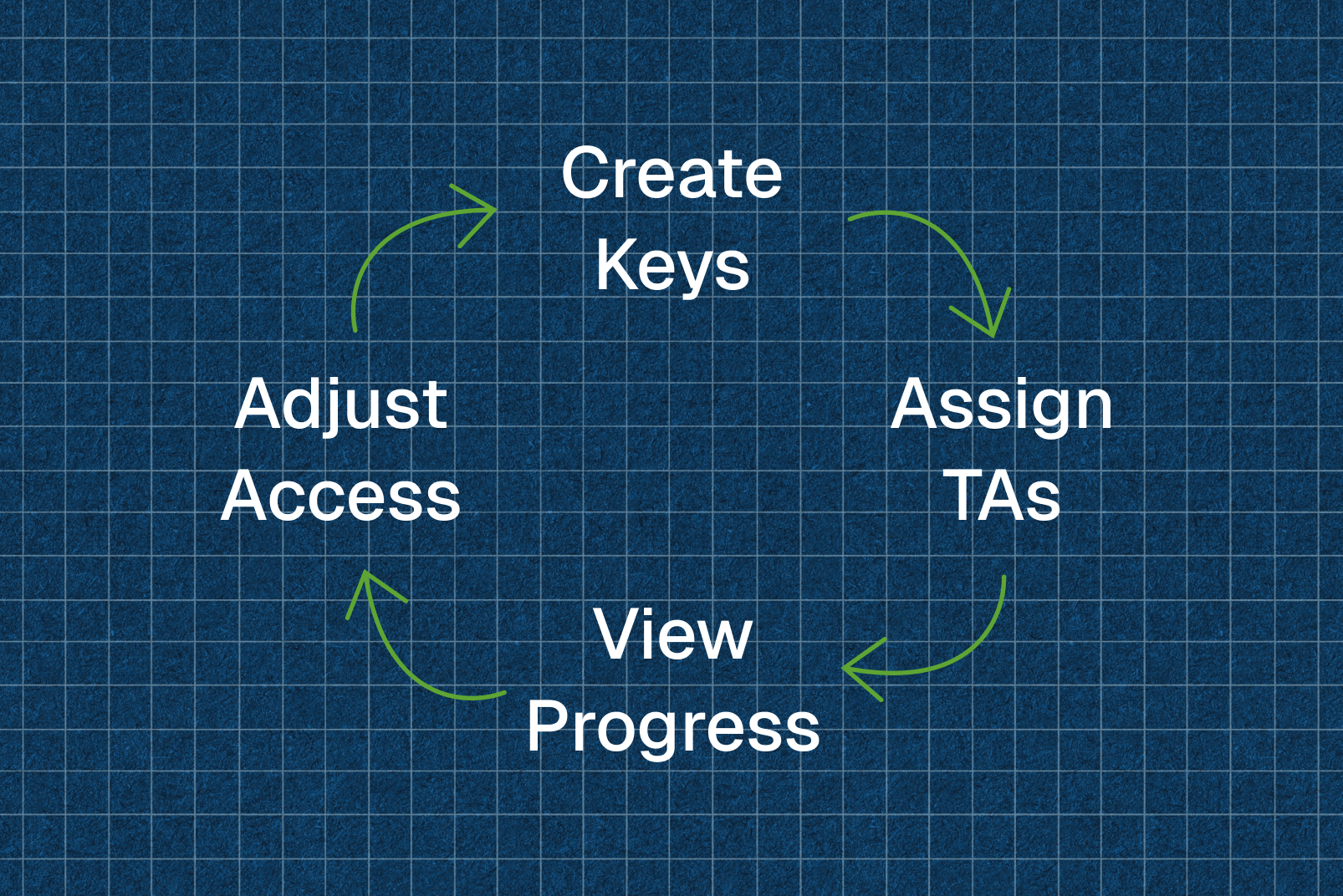 Create Keys

Assign TAs

View Progress

Adjust Access